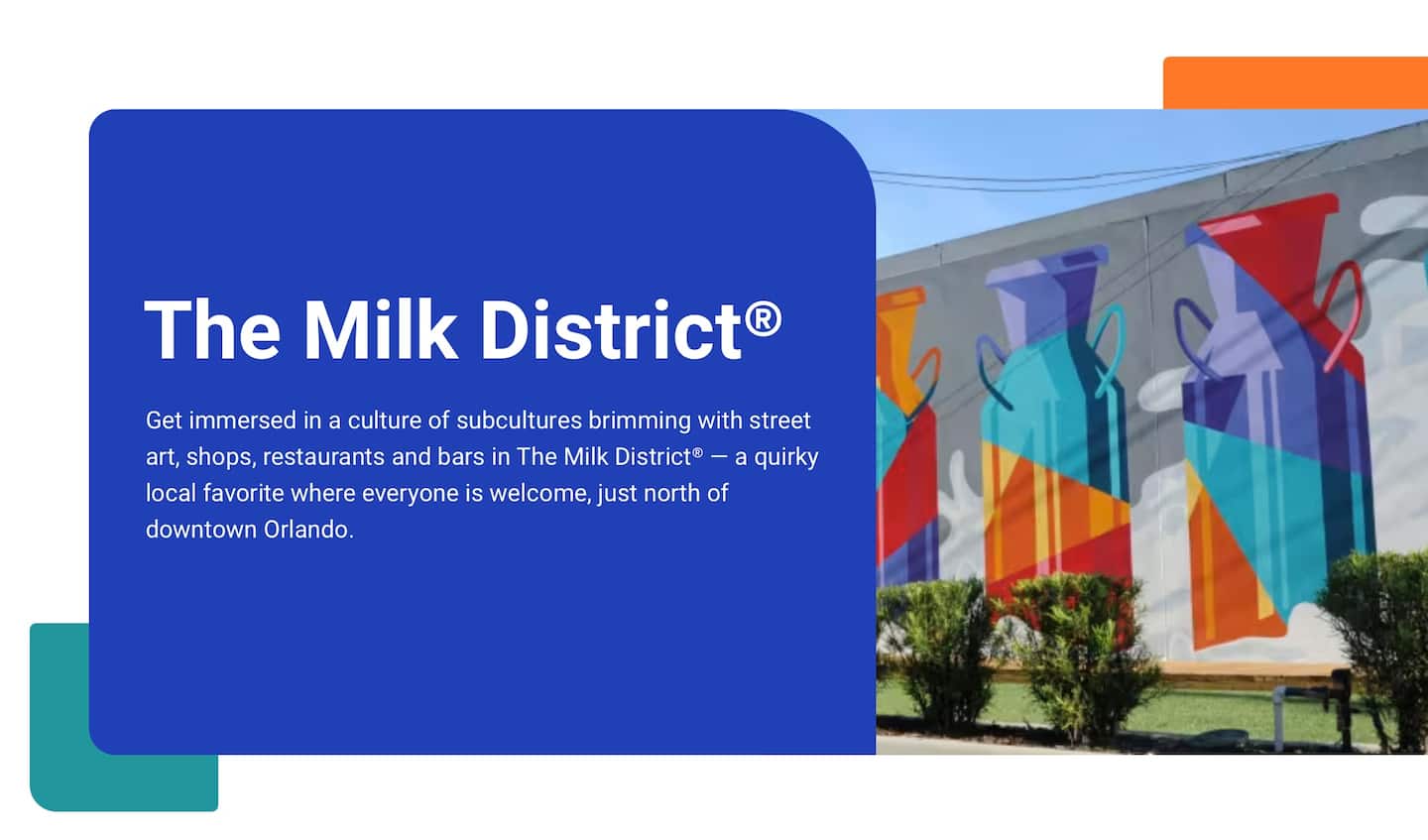 The Milk District®

Get immersed in a culture of subcultures brimming with street art, shops, restaurants and bars in The Milk District® — a quirky local favorite where everyone is welcome, just north of downtown Orlando.